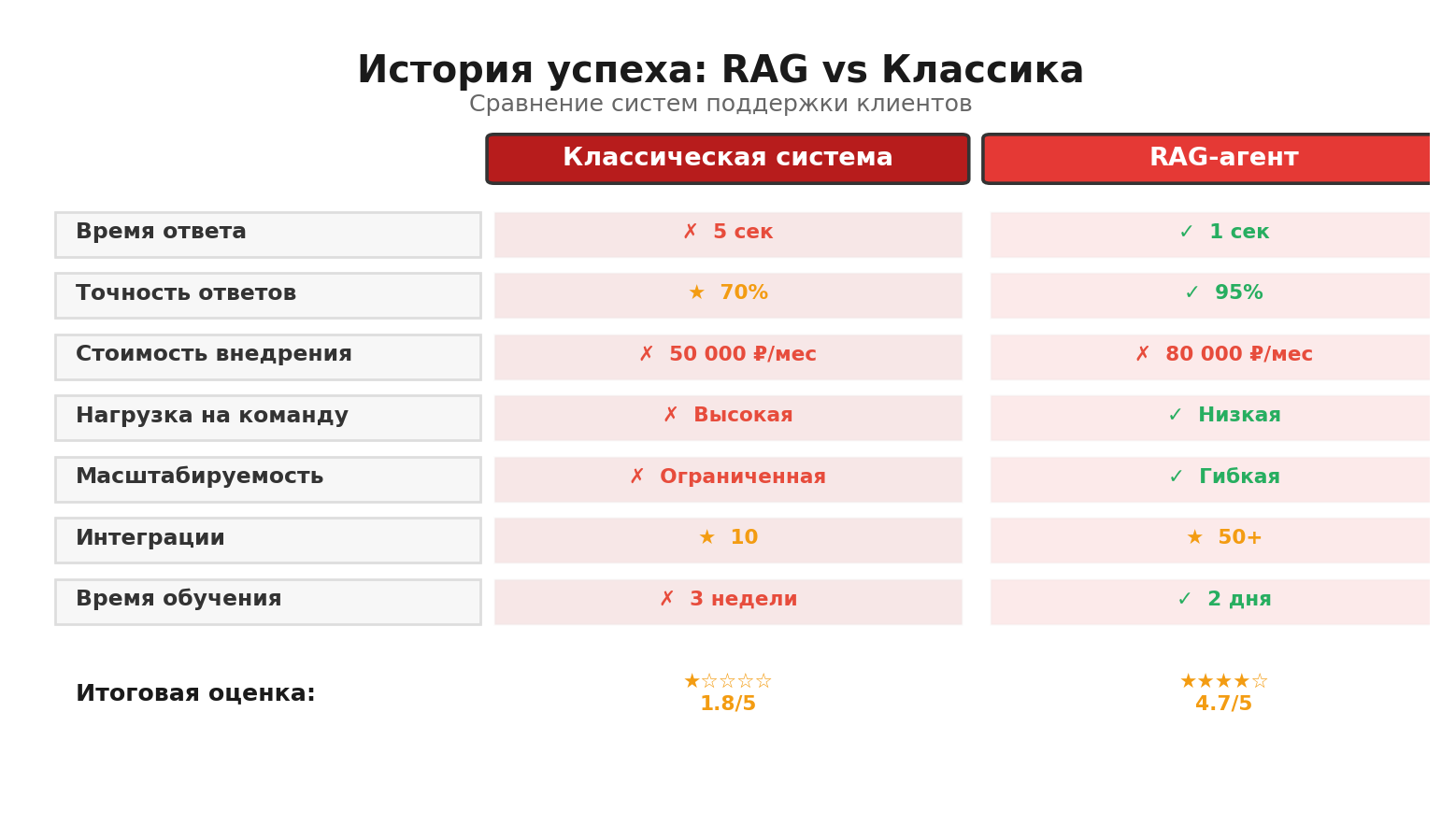 История успеха: RAG vs Классика
Сравнение систем поддержки клиентов

| | Классическая система | RAG-агент |
|---|---|---|
| Время ответа | ✗ 5 сек | ✓ 1 сек |
| Точность ответов | ★ 70% | ✓ 95% |
| Стоимость внедрения | ✗ 50 000 ₽/мес | ✗ 80 000 ₽/мес |
| Нагрузка на команду | ✗ Высокая | ✓ Низкая |
| Масштабируемость | ✗ Ограниченная | ✓ Гибкая |
| Интеграции | ★ 10 | ★ 50+ |
| Время обучения | ✗ 3 недели | ✓ 2 дня |
| Итоговая оценка: | ★☆☆☆☆ 1.8/5 | ★★★★☆ 4.7/5 |